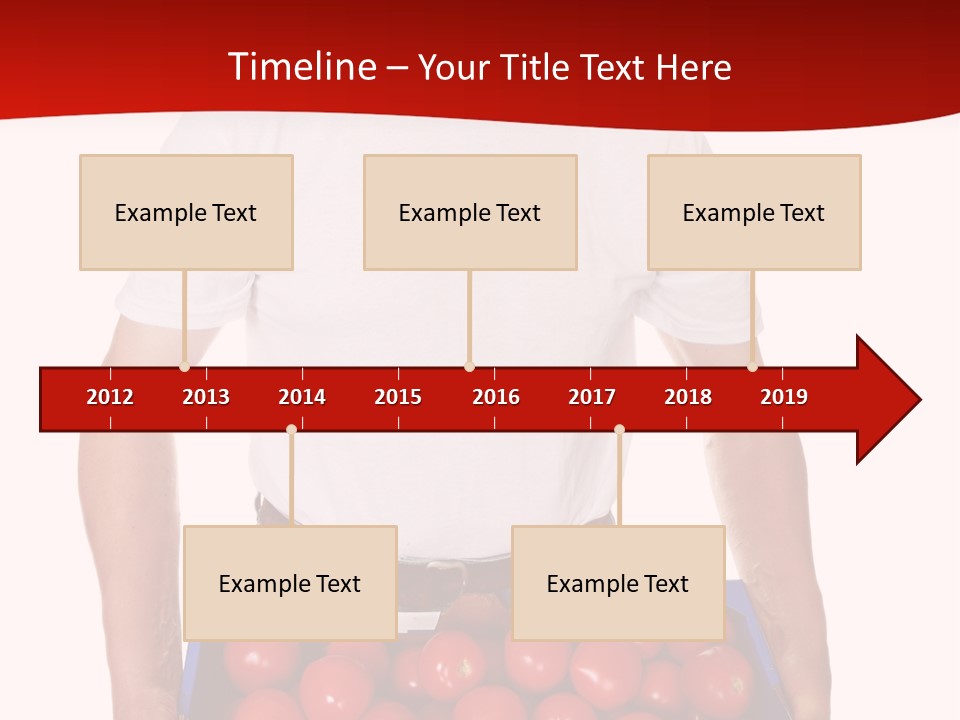 Timeline – Your Title Text Here

Example Text

Example Text

Example Text

2012
2013
2014
2015
2016
2017
2018
2019

Example Text

Example Text